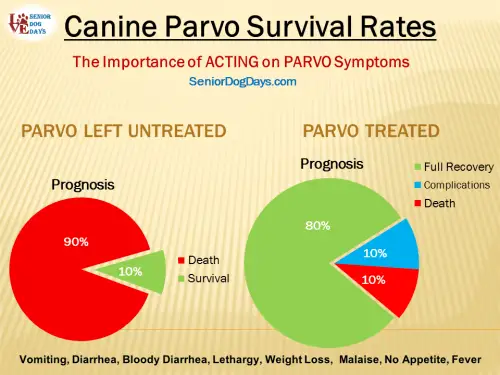 LOVE SENIOR DOG DAYS

Canine Parvo Survival Rates

The Importance of ACTING on PARVO Symptoms

SeniorDogDays.com

PARVO LEFT UNTREATED

Prognosis

90%

10%

Death
Survival

PARVO TREATED

Prognosis

Full Recovery
Complications
Death

80%

10%

10%

Vomiting, Diarrhea, Bloody Diarrhea, Lethargy, Weight Loss, Malaise, No Appetite, Fever